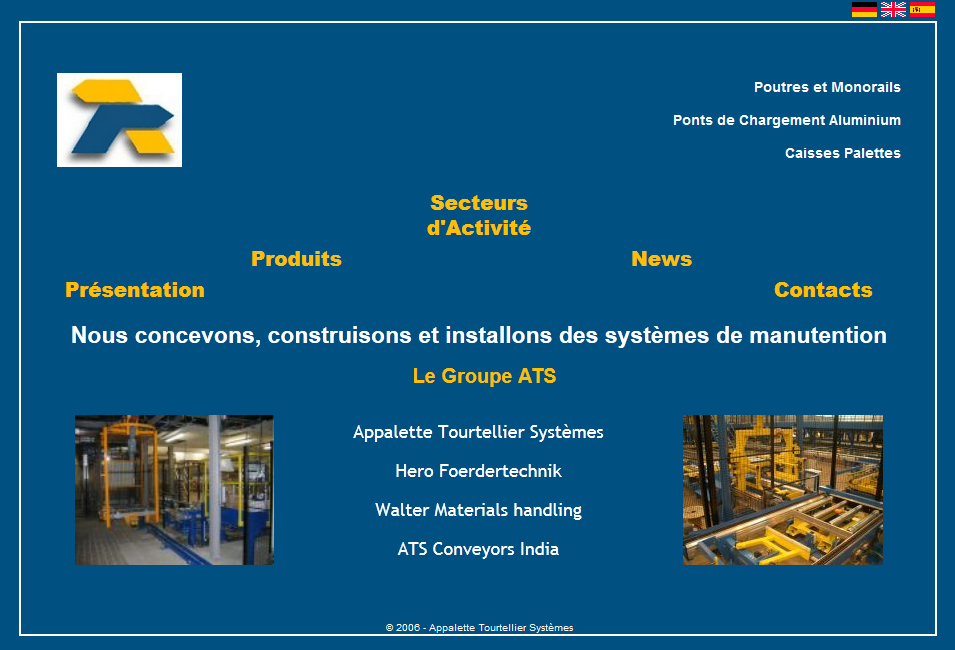 Poutres et Monorails

Ponts de Chargement Aluminium

Caisses Palettes

Secteurs d'Activité

Produits

News

Présentation

Contacts

Nous concevons, construisons et installons des systèmes de manutention

Le Groupe ATS

Appalette Tourtellier Systèmes

Hero Foerdertechnik

Walter Materials handling

ATS Conveyors India

© 2006 - Appalette Tourtellier Systèmes